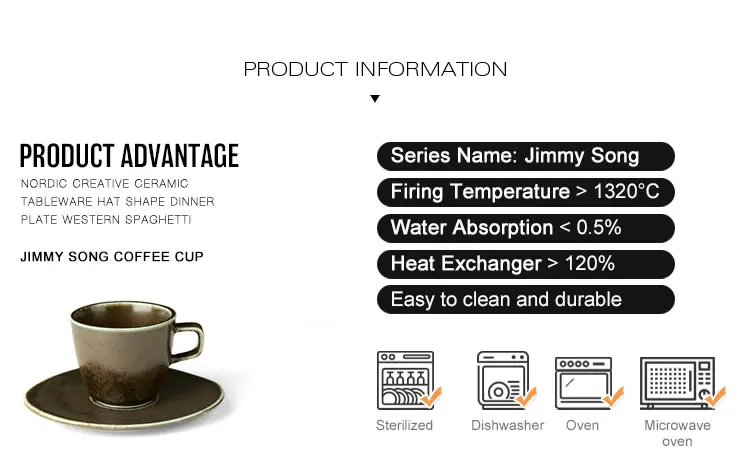 PRODUCT INFORMATION

PRODUCT ADVANTAGE

NORDIC CREATIVE CERAMIC TABLEWARE HAT SHAPE DINNER PLATE WESTERN SPAGHETTI

JIMMY SONG COFFEE CUP

Series Name: Jimmy Song

Firing Temperature > 1320°C

Water Absorption < 0.5%

Heat Exchanger > 120%

Easy to clean and durable

Sterilized

Dishwasher

Oven

Microwave oven